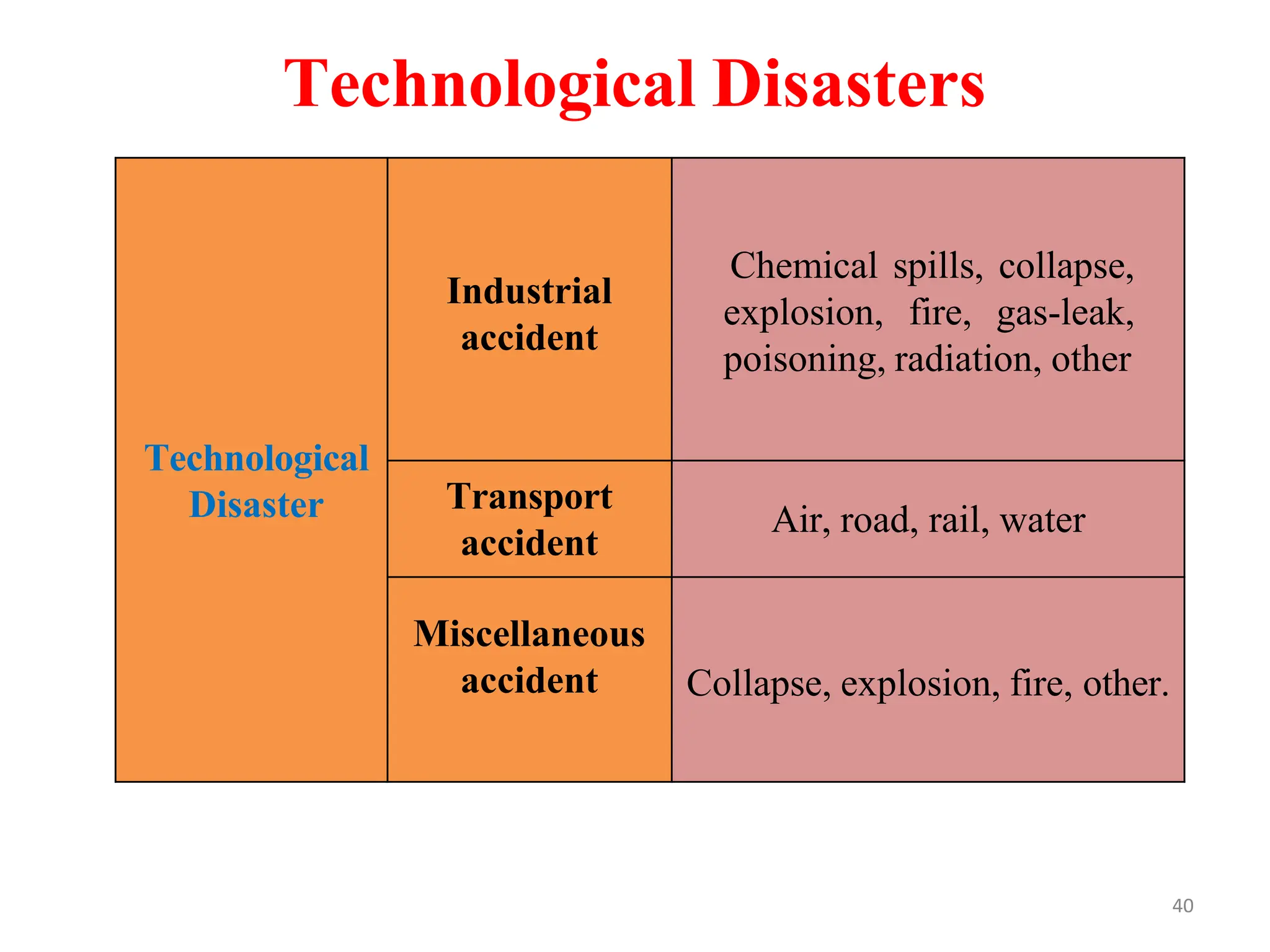 Technological Disasters

| Technological Disaster | Industrial accident | Chemical spills, collapse, explosion, fire, gas-leak, poisoning, radiation, other |
|---|---|---|
| | Transport accident | Air, road, rail, water |
| | Miscellaneous accident | Collapse, explosion, fire, other. |

40